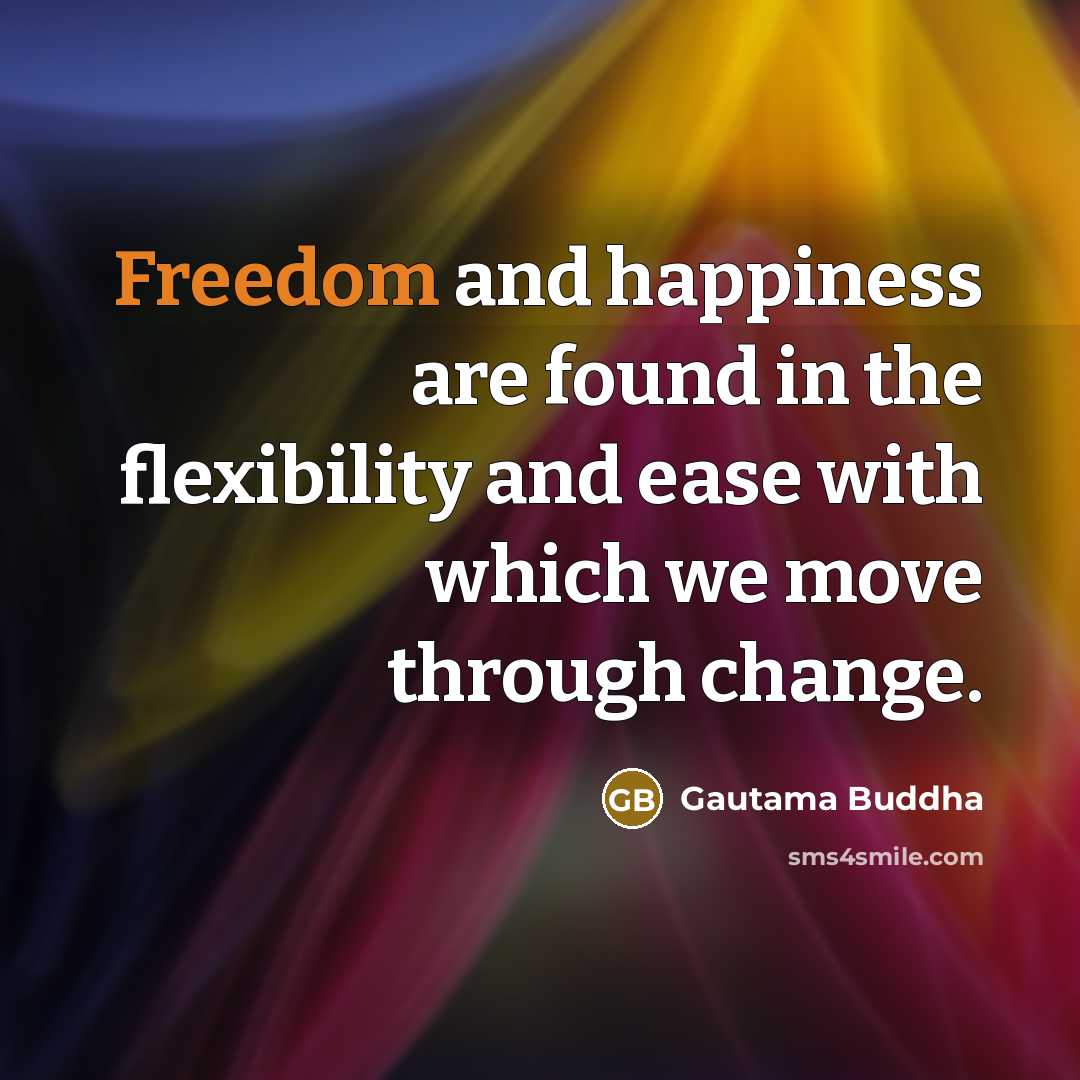 Freedom and happiness are found in the flexibility and ease with which we move through change.

GB Gautama Buddha

sms4smile.com